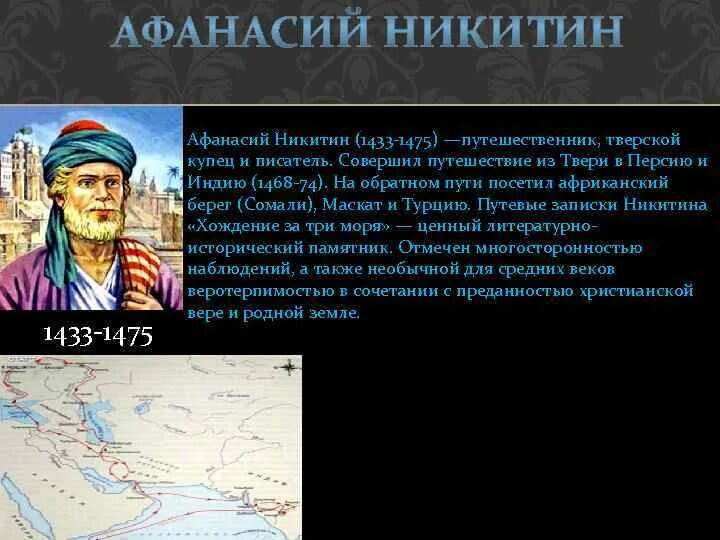 АФАНАСИЙ НИКИТИН

Афанасий Никитин (1433-1475) —путешественник, тверской купец и писатель. Совершил путешествие из Твери в Персию и Индию (1468-74). На обратном пути посетил африканский берег (Сомали), Маскат и Турцию. Путевые записки Никитина «Хождение за три моря» — ценный литературно-исторический памятник. Отмечен многосторонностью наблюдений, а также необычной для средних веков веротерпимостью в сочетании с преданностью христианской вере и родной земле.

1433-1475